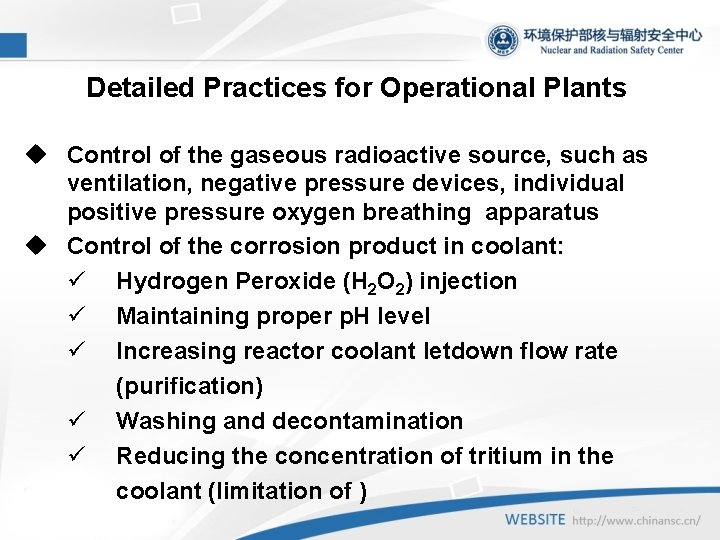 环境保护部核与辐射安全中心
Nuclear and Radiation Safety Center

Detailed Practices for Operational Plants

◆ Control of the gaseous radioactive source, such as ventilation, negative pressure devices, individual positive pressure oxygen breathing apparatus
◆ Control of the corrosion product in coolant:
✓ Hydrogen Peroxide ($H_2O_2$) injection
✓ Maintaining proper pH level
✓ Increasing reactor coolant letdown flow rate (purification)
✓ Washing and decontamination
✓ Reducing the concentration of tritium in the coolant (limitation of )

WEBSITE http://www.chinansc.cn/